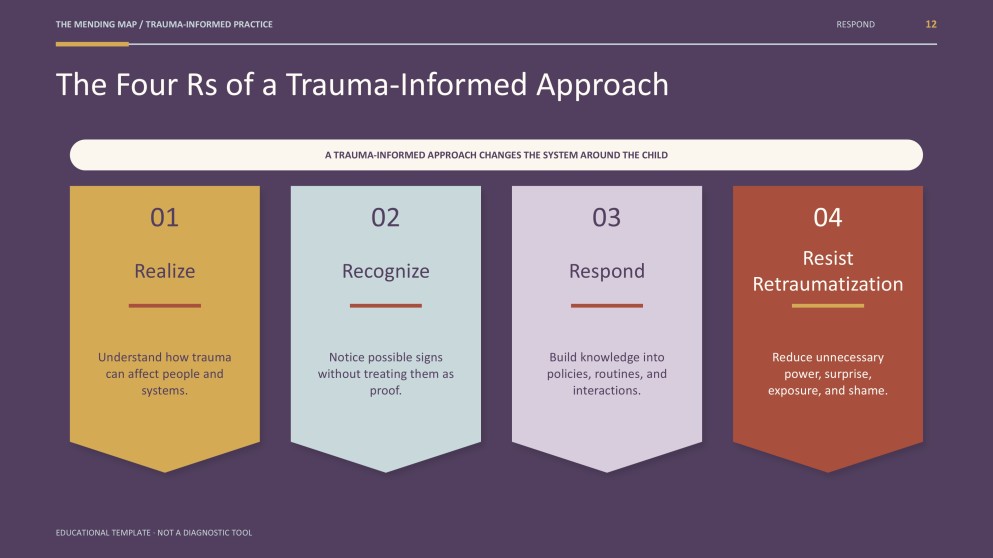 THE MENDING MAP / TRAUMA-INFORMED PRACTICE

RESPOND 12

The Four Rs of a Trauma-Informed Approach

A TRAUMA-INFORMED APPROACH CHANGES THE SYSTEM AROUND THE CHILD

01

Realize

Understand how trauma can affect people and systems.

02

Recognize

Notice possible signs without treating them as proof.

03

Respond

Build knowledge into policies, routines, and interactions.

04

Resist Retraumatization

Reduce unnecessary power, surprise, exposure, and shame.

EDUCATIONAL TEMPLATE · NOT A DIAGNOSTIC TOOL